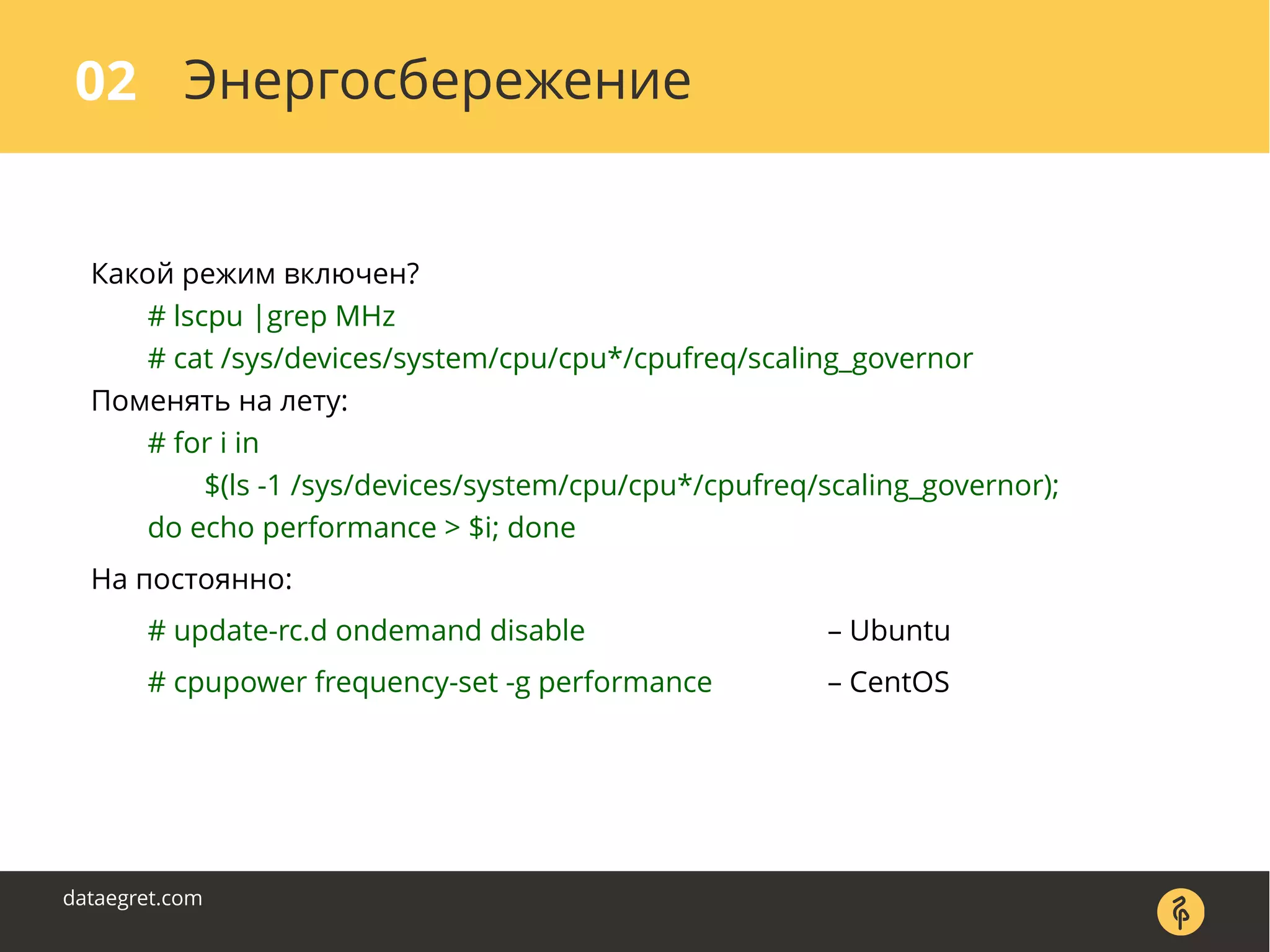 02 Энергосбережение

Какой режим включен?

# lscpu |grep MHz

# cat /sys/devices/system/cpu/cpu*/cpufreq/scaling_governor

Поменять на лету:

# for i in
$(ls -1 /sys/devices/system/cpu/cpu*/cpufreq/scaling_governor);
do echo performance > $i; done

На постоянно:

# update-rc.d ondemand disable – Ubuntu

# cpupower frequency-set -g performance – CentOS

dataegret.com